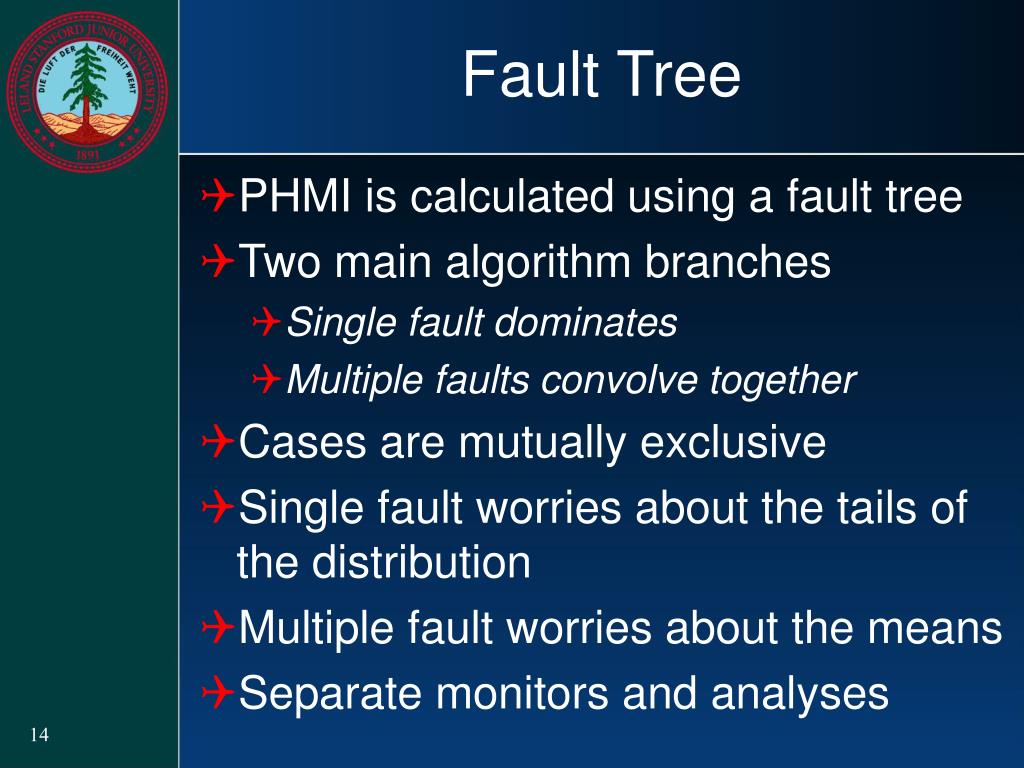 LELAND STANFORD JUNIOR UNIVERSITY
DIE LUFT DER FREIHEIT WEHT
1891

Fault Tree

PHMI is calculated using a fault tree

Two main algorithm branches

Single fault dominates

Multiple faults convolve together

Cases are mutually exclusive

Single fault worries about the tails of the distribution

Multiple fault worries about the means

Separate monitors and analyses

14